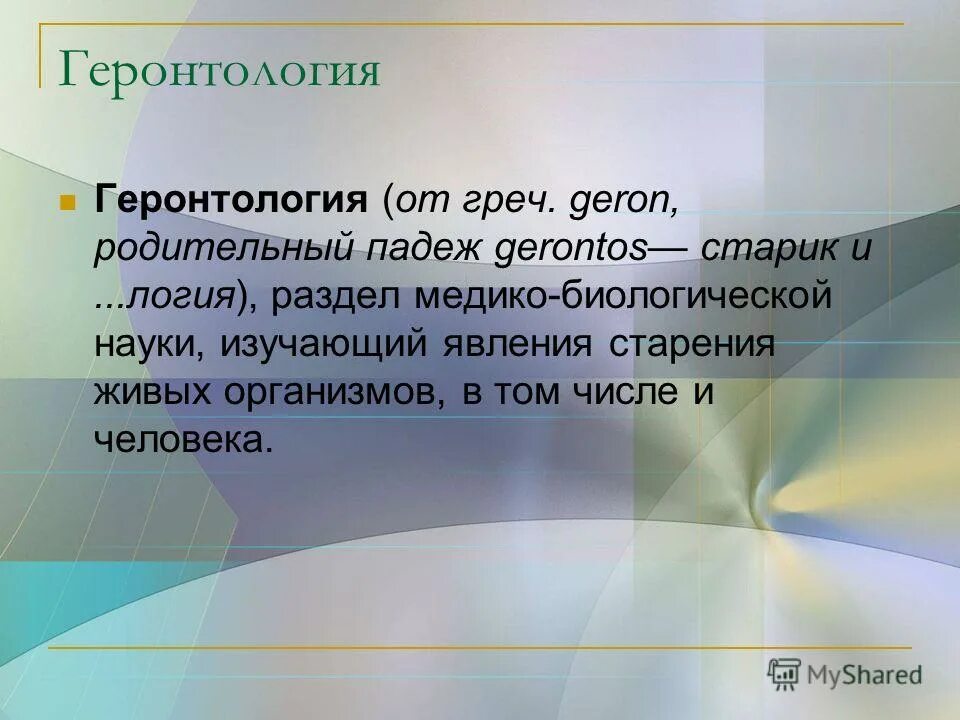 Геронтология

Геронтология (от греч. geron, родительный падеж gerontos— старик и ...логия), раздел медико-биологической науки, изучающий явления старения живых организмов, в том числе и человека.

MyShared